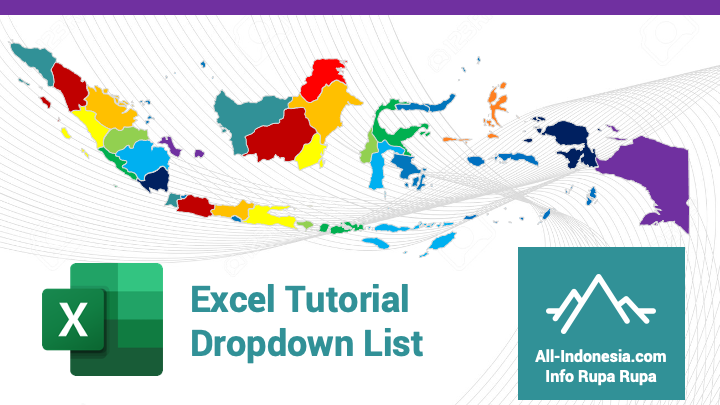 X

Excel Tutorial
Dropdown List

All-Indonesia.com
Info Rupa Rupa